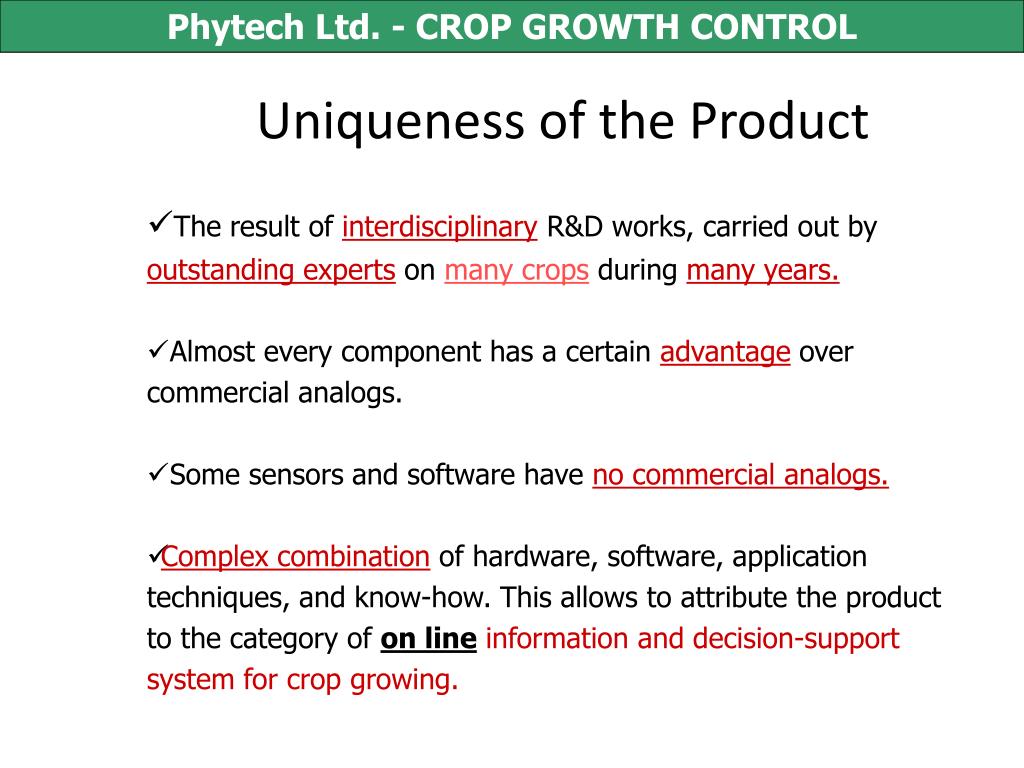 Phytech Ltd. - CROP GROWTH CONTROL

Uniqueness of the Product

✓The result of interdisciplinary R&D works, carried out by outstanding experts on many crops during many years.

✓Almost every component has a certain advantage over commercial analogs.

✓Some sensors and software have no commercial analogs.

✓Complex combination of hardware, software, application techniques, and know-how. This allows to attribute the product to the category of on line information and decision-support system for crop growing.